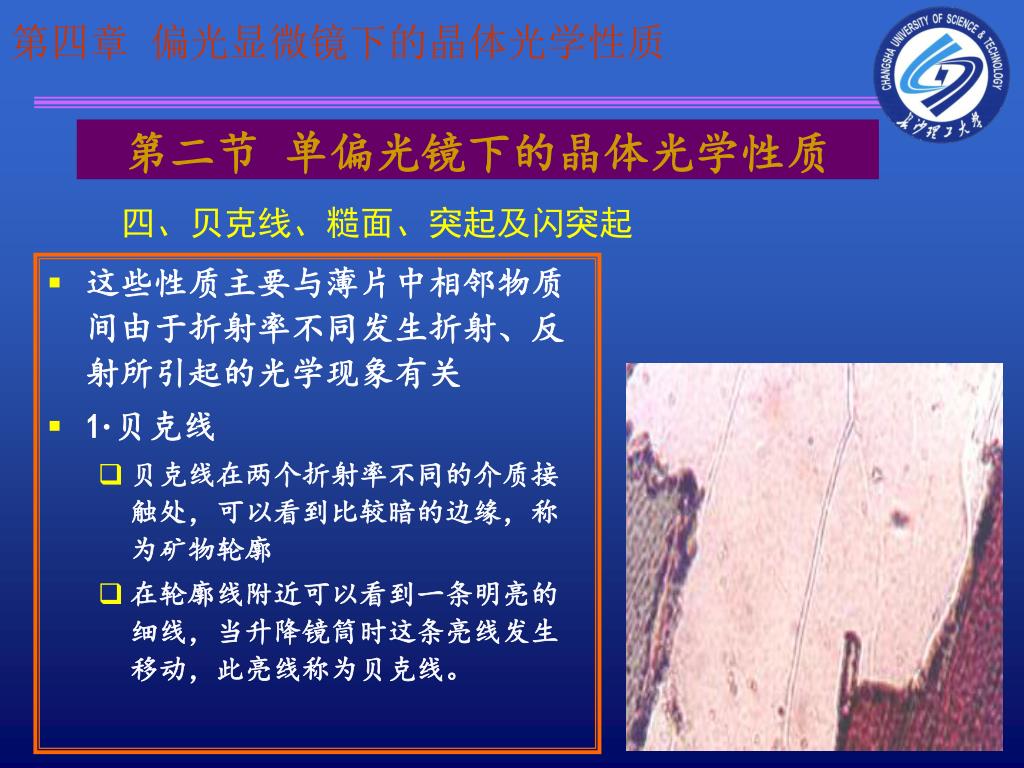 第四章 偏光显微镜下的晶体光学性质

CHANGSHA UNIVERSITY OF SCIENCE & TECHNOLOGY
长沙理工大学

第二节 单偏光镜下的晶体光学性质

四、贝克线、糙面、突起及闪突起

▪ 这些性质主要与薄片中相邻物质间由于折射率不同发生折射、反射所引起的光学现象有关

▪ 1·贝克线

❑ 贝克线在两个折射率不同的介质接触处，可以看到比较暗的边缘，称为矿物轮廓

❑ 在轮廓线附近可以看到一条明亮的细线，当升降镜筒时这条亮线发生移动，此亮线称为贝克线。